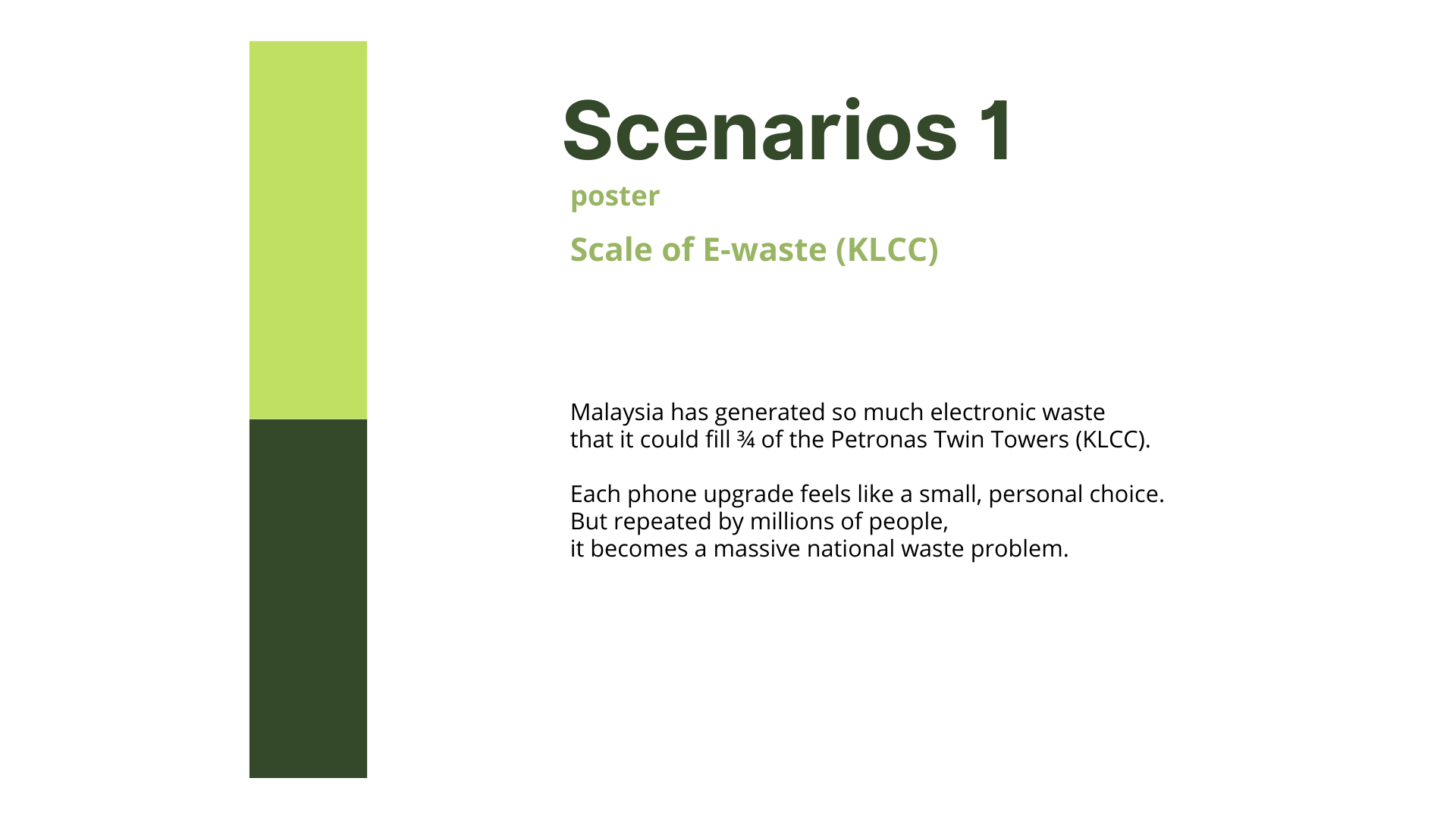 Scenarios 1

poster

Scale of E-waste (KLCC)

Malaysia has generated so much electronic waste that it could fill ¾ of the Petronas Twin Towers (KLCC).

Each phone upgrade feels like a small, personal choice. But repeated by millions of people, it becomes a massive national waste problem.